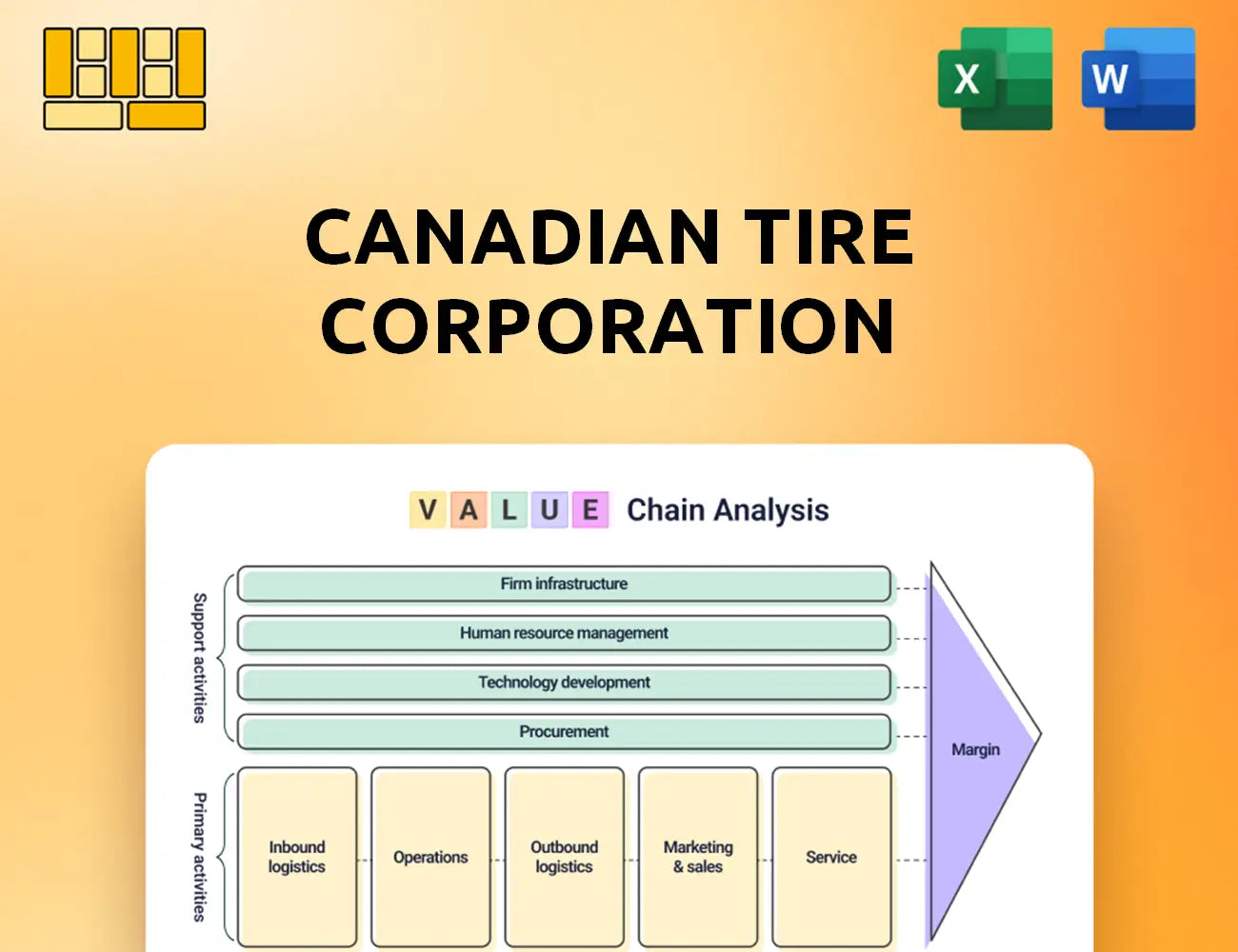 X

W

CANADIAN TIRE CORPORATION

V A L U E Chain Analysis

Support activities

Firm infrastructure

Human resource management

Technology development

Procurement

Primary activities

Inbound logistics

Operations

Outbound logistics

Marketing & sales

Service

Margin